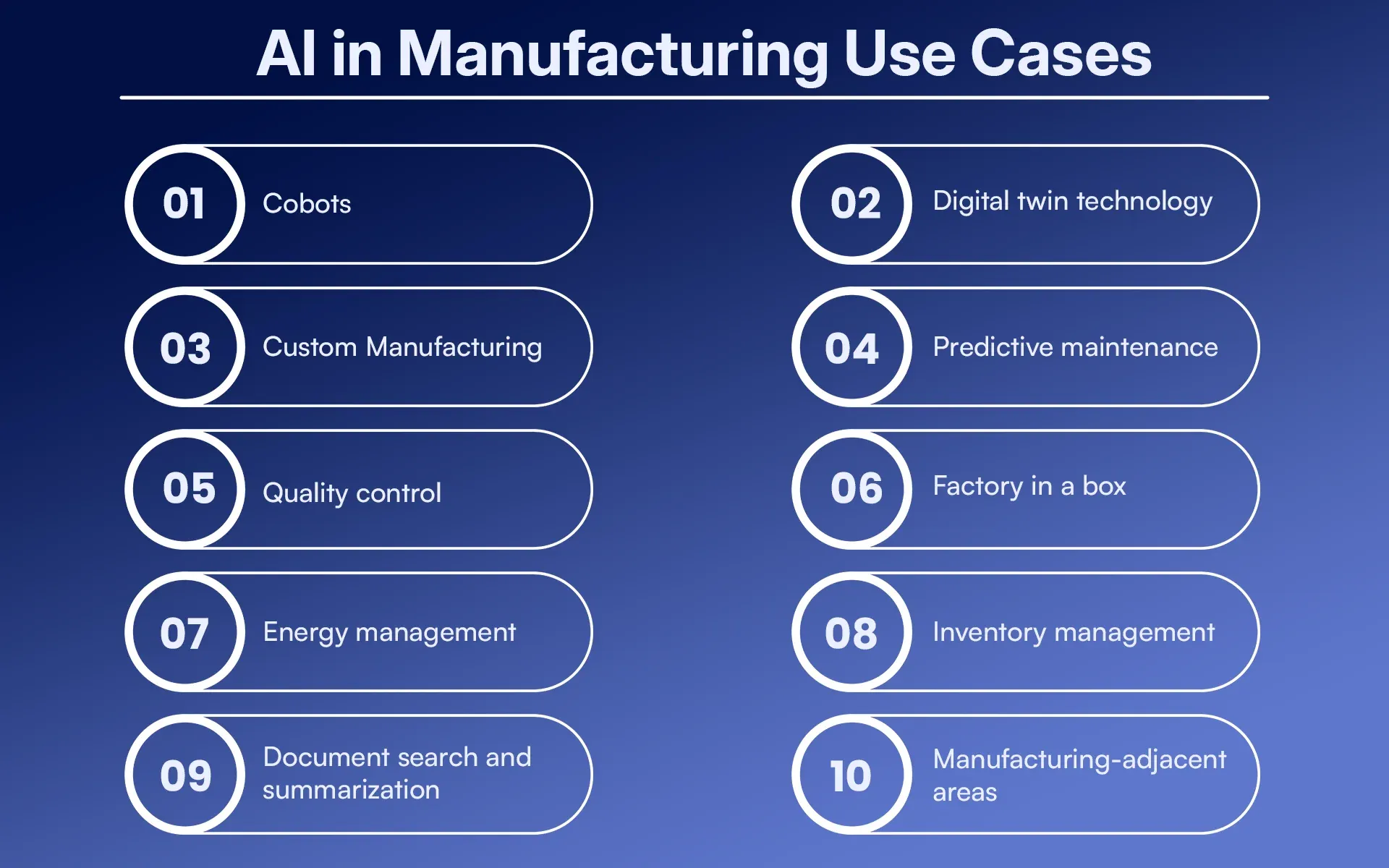 AI in Manufacturing Use Cases

01 Cobots

02 Digital twin technology

03 Custom Manufacturing

04 Predictive maintenance

05 Quality control

06 Factory in a box

07 Energy management

08 Inventory management

09 Document search and summarization

10 Manufacturing-adjacent areas